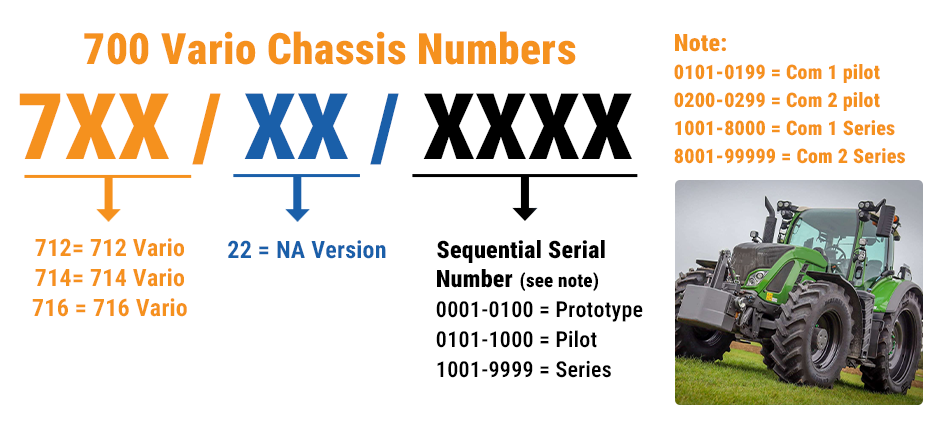 700 Vario Chassis Numbers

7XX / XX / XXXX

712= 712 Vario
714= 714 Vario
716 = 716 Vario

22 = NA Version

Sequential Serial Number (see note)
0001-0100 = Prototype
0101-1000 = Pilot
1001-9999 = Series

Note:
0101-0199 = Com 1 pilot
0200-0299 = Com 2 pilot
1001-8000 = Com 1 Series
8001-99999 = Com 2 Series